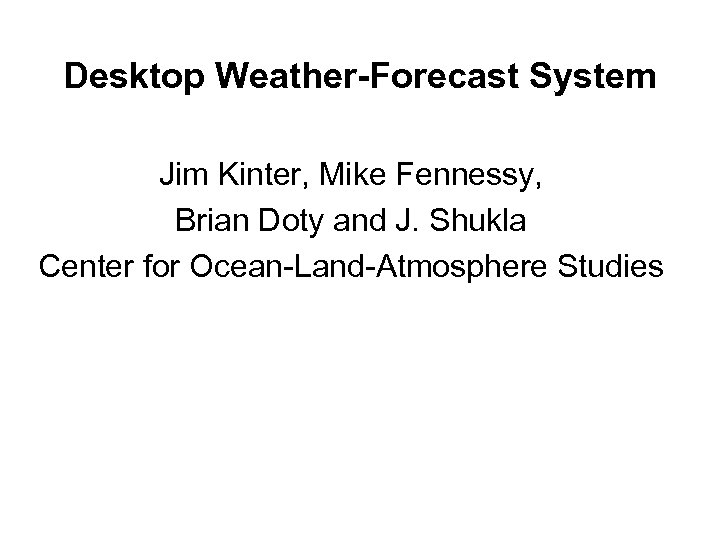 Desktop Weather-Forecast System

Jim Kinter, Mike Fennessy,
Brian Doty and J. Shukla
Center for Ocean-Land-Atmosphere Studies